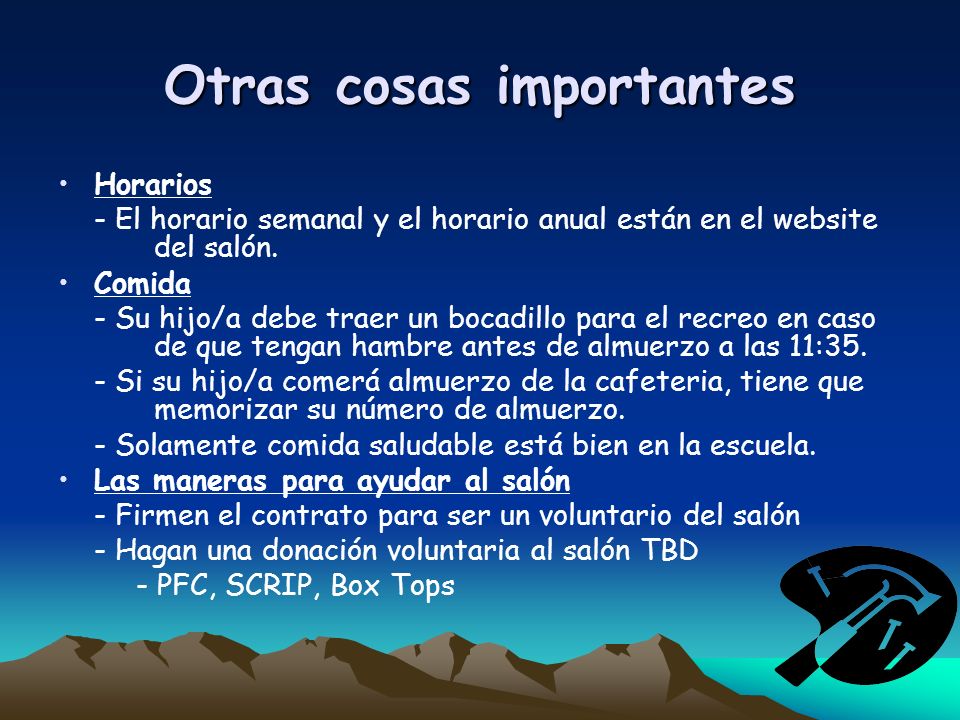 Otras cosas importantes

• Horarios

- El horario semanal y el horario anual están en el website del salón.

• Comida

- Su hijo/a debe traer un bocadillo para el recreo en caso de que tengan hambre antes de almuerzo a las 11:35.

- Si su hijo/a comerá almuerzo de la cafeteria, tiene que memorizar su número de almuerzo.

- Solamente comida saludable está bien en la escuela.

• Las maneras para ayudar al salón

- Firmen el contrato para ser un voluntario del salón

- Hagan una donación voluntaria al salón TBD

- PFC, SCRIP, Box Tops